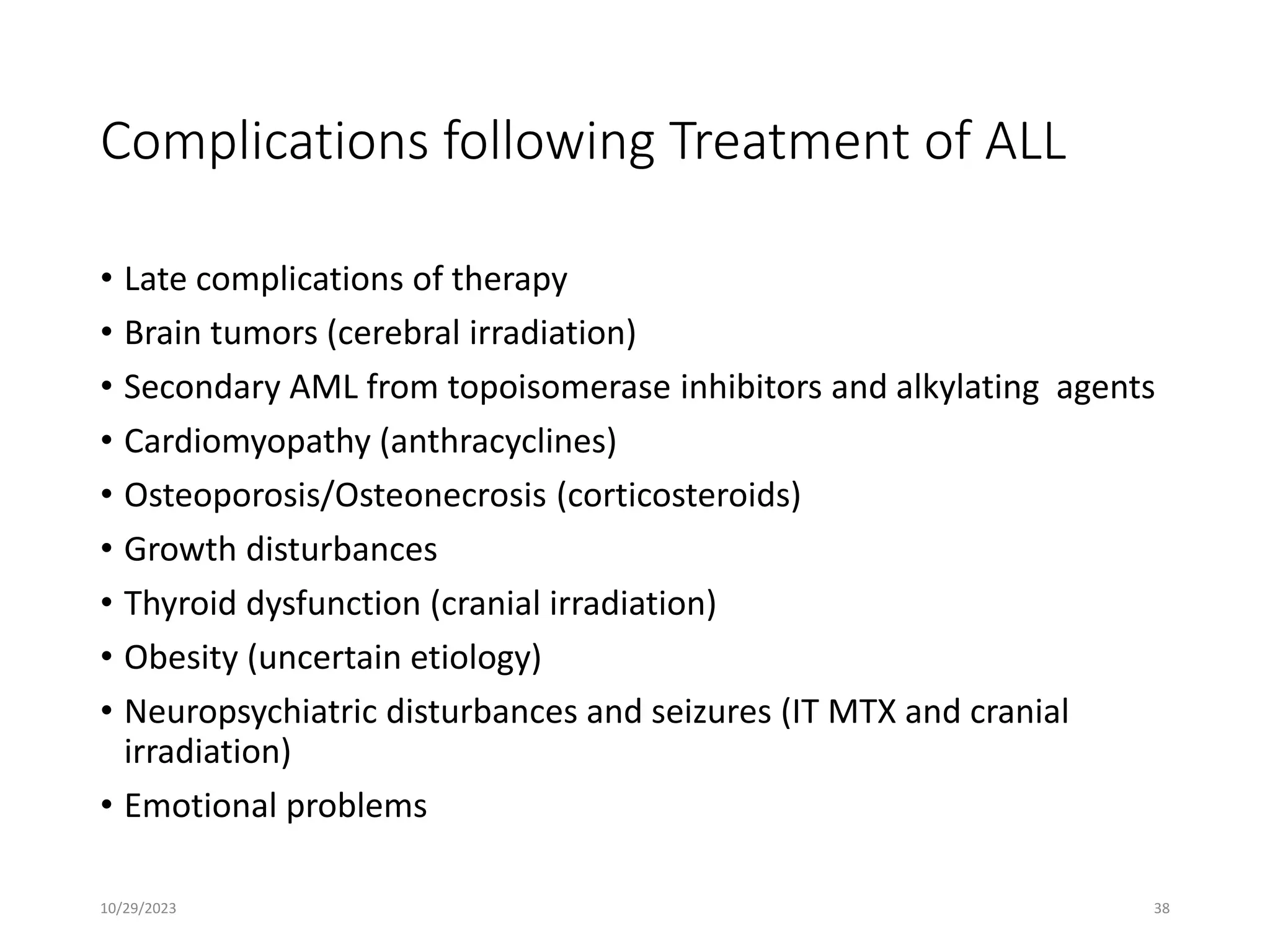 Complications following Treatment of ALL

• Late complications of therapy
• Brain tumors (cerebral irradiation)
• Secondary AML from topoisomerase inhibitors and alkylating agents
• Cardiomyopathy (anthracyclines)
• Osteoporosis/Osteonecrosis (corticosteroids)
• Growth disturbances
• Thyroid dysfunction (cranial irradiation)
• Obesity (uncertain etiology)
• Neuropsychiatric disturbances and seizures (IT MTX and cranial irradiation)
• Emotional problems

10/29/2023

38